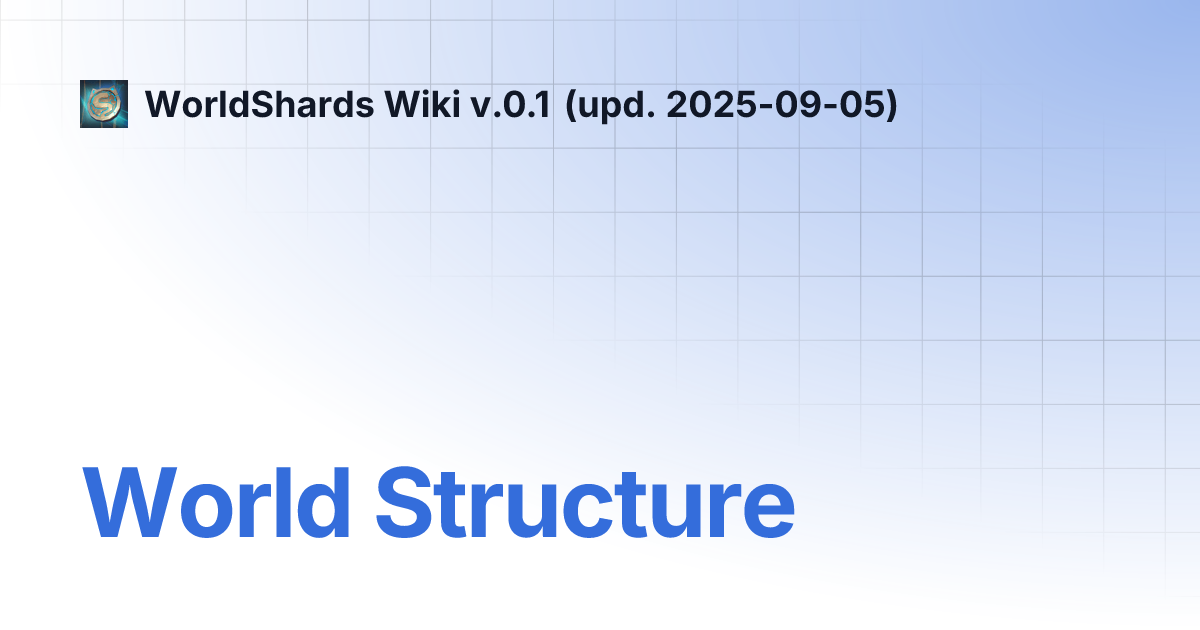 WorldShards Wiki v.0.1 (upd. 2025-09-05)

World Structure